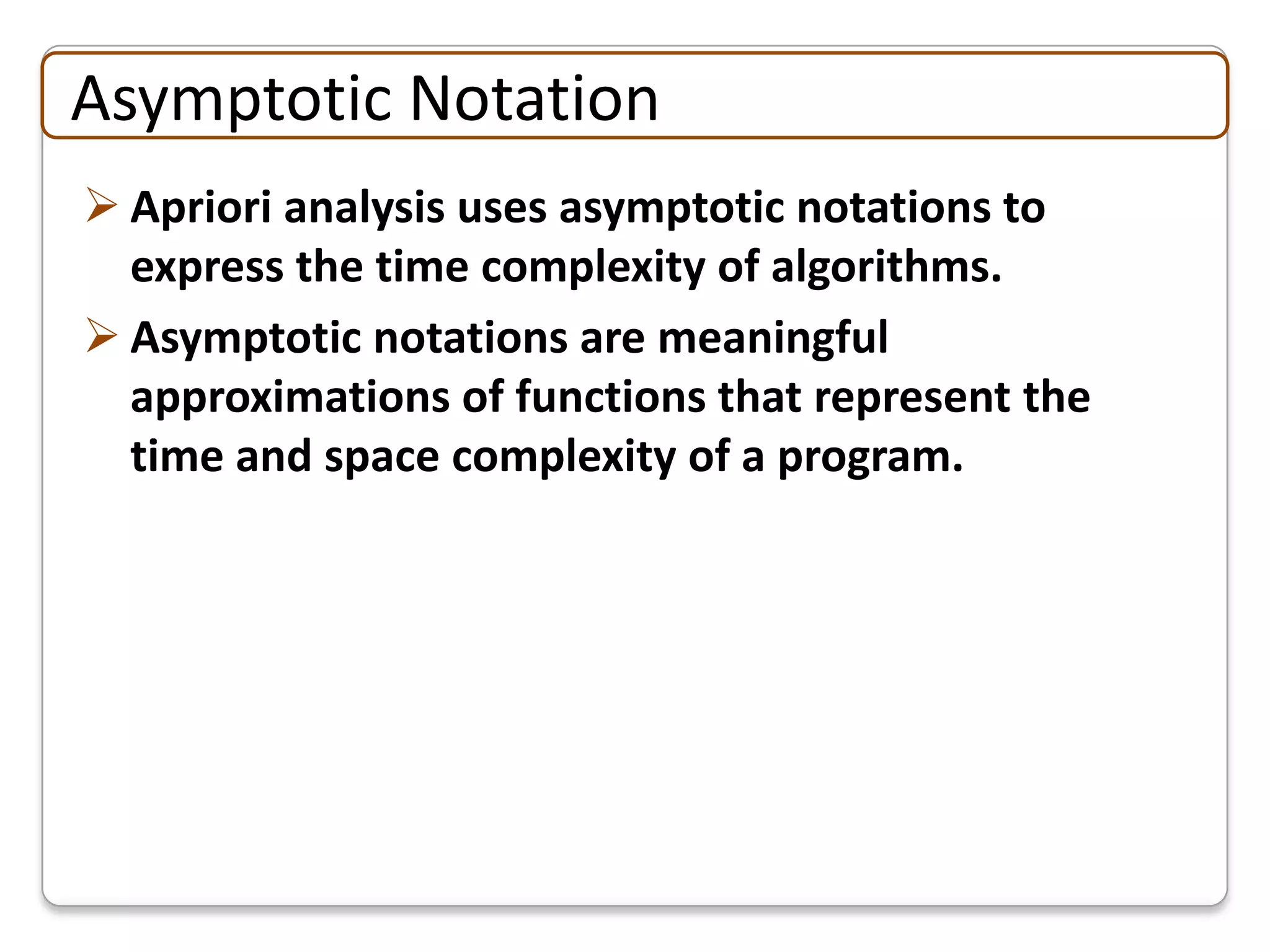 Asymptotic Notation

➢ Apriori analysis uses asymptotic notations to express the time complexity of algorithms.

➢ Asymptotic notations are meaningful approximations of functions that represent the time and space complexity of a program.